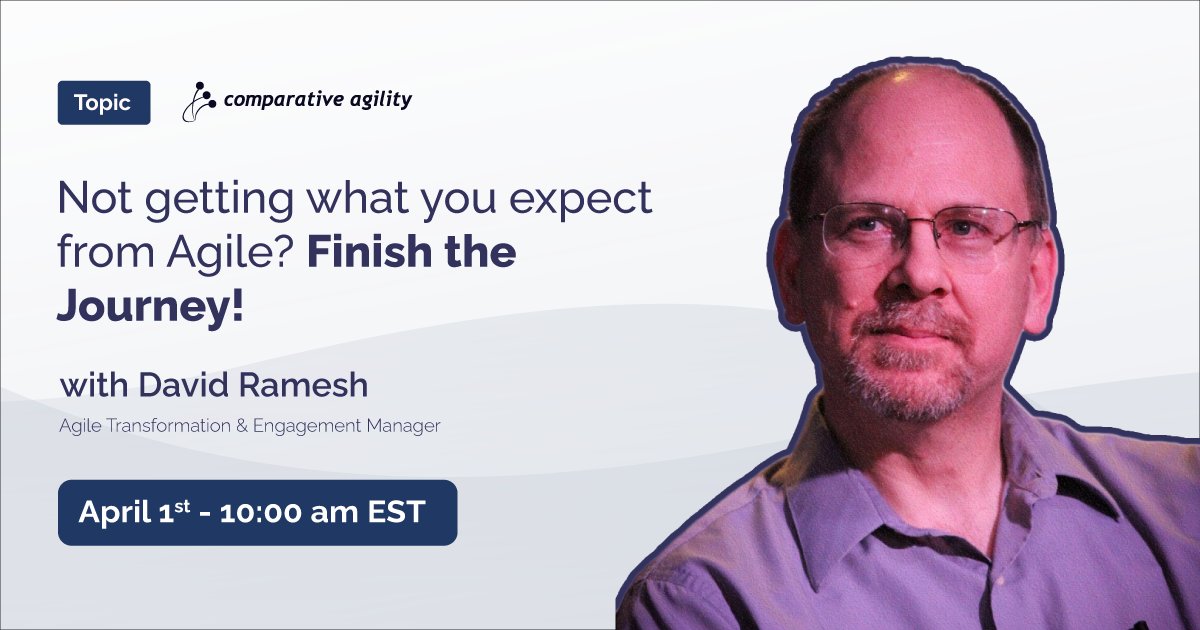 Topic

comparative agility

Not getting what you expect from Agile? Finish the Journey!

with David Ramesh

Agile Transformation & Engagement Manager

April 1$^{st}$ - 10:00 am EST